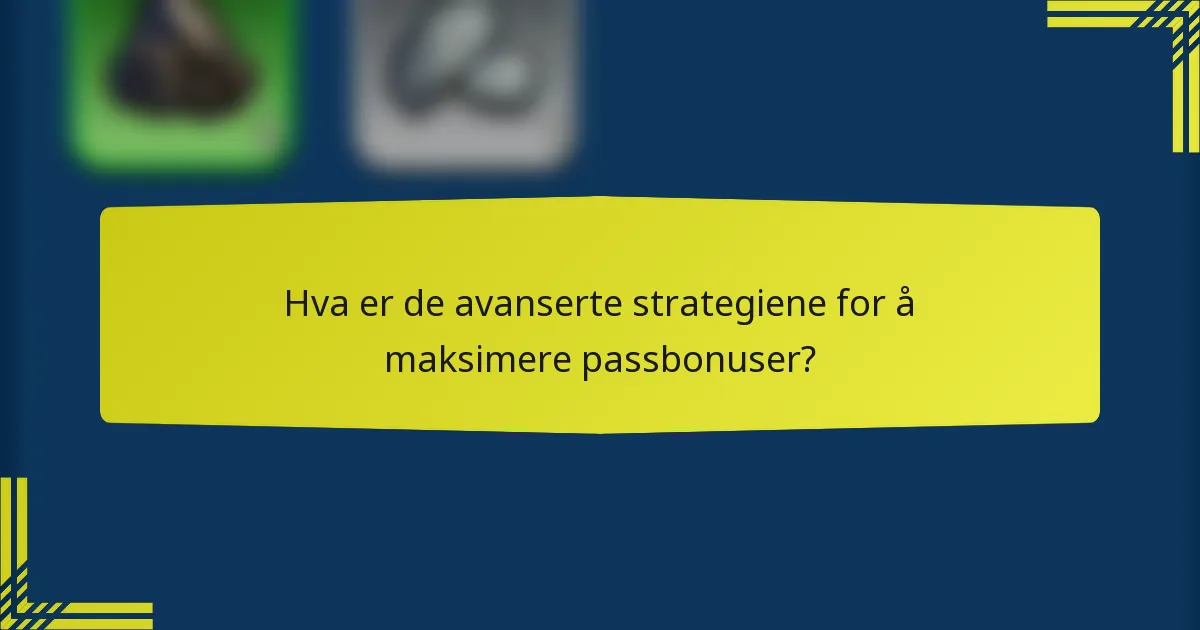 Hva er de avanserte strategiene for å maksimere passbonuser?